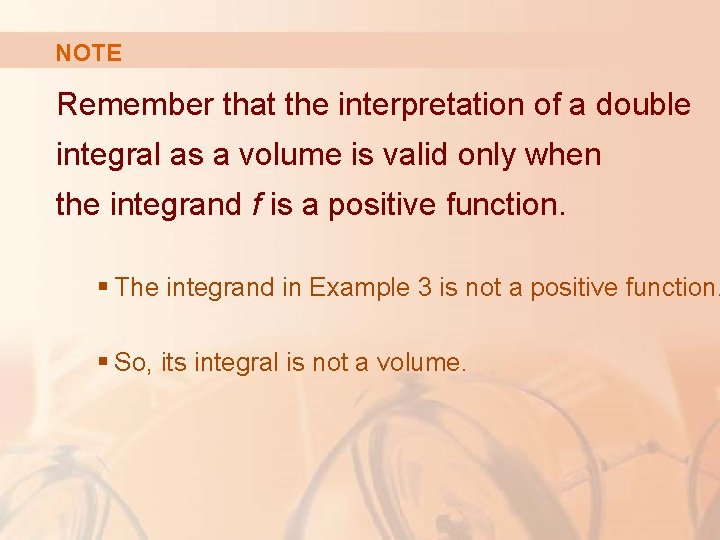 NOTE

Remember that the interpretation of a double integral as a volume is valid only when the integrand $f$ is a positive function.

▪ The integrand in Example 3 is not a positive function.

▪ So, its integral is not a volume.